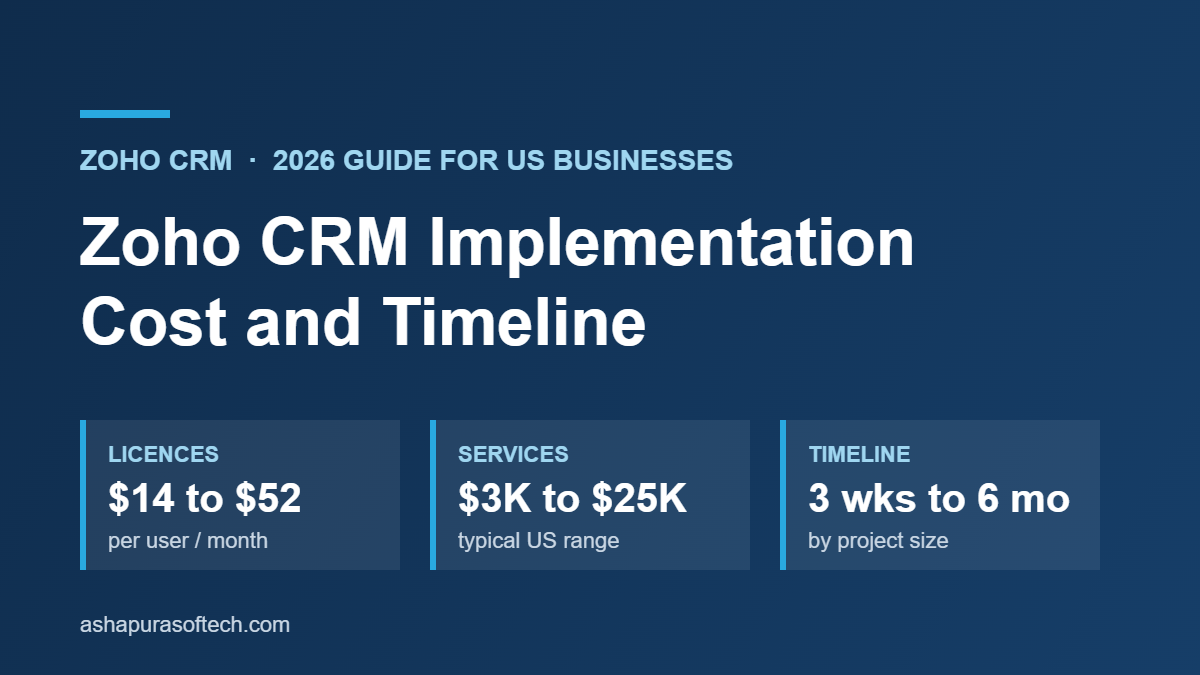 ZOHO CRM · 2026 GUIDE FOR US BUSINESSES

Zoho CRM Implementation Cost and Timeline

LICENCES
$14 to $52
per user / month

SERVICES
$3K to $25K
typical US range

TIMELINE
3 wks to 6 mo
by project size

ashapurasoftech.com